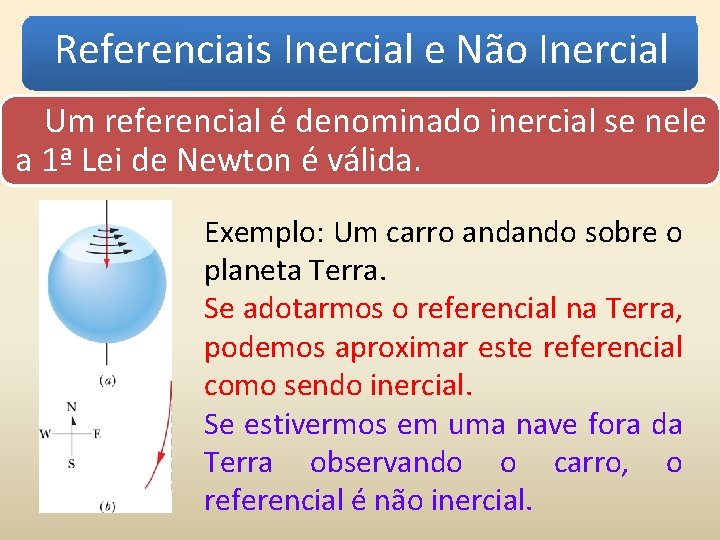 Referenciais Inercial e Não Inercial

Um referencial é denominado inercial se nele a 1ª Lei de Newton é válida.

(a)

N
W E
S

(b)

Exemplo: Um carro andando sobre o planeta Terra.
Se adotarmos o referencial na Terra, podemos aproximar este referencial como sendo inercial.
Se estivermos em uma nave fora da Terra observando o carro, o referencial é não inercial.